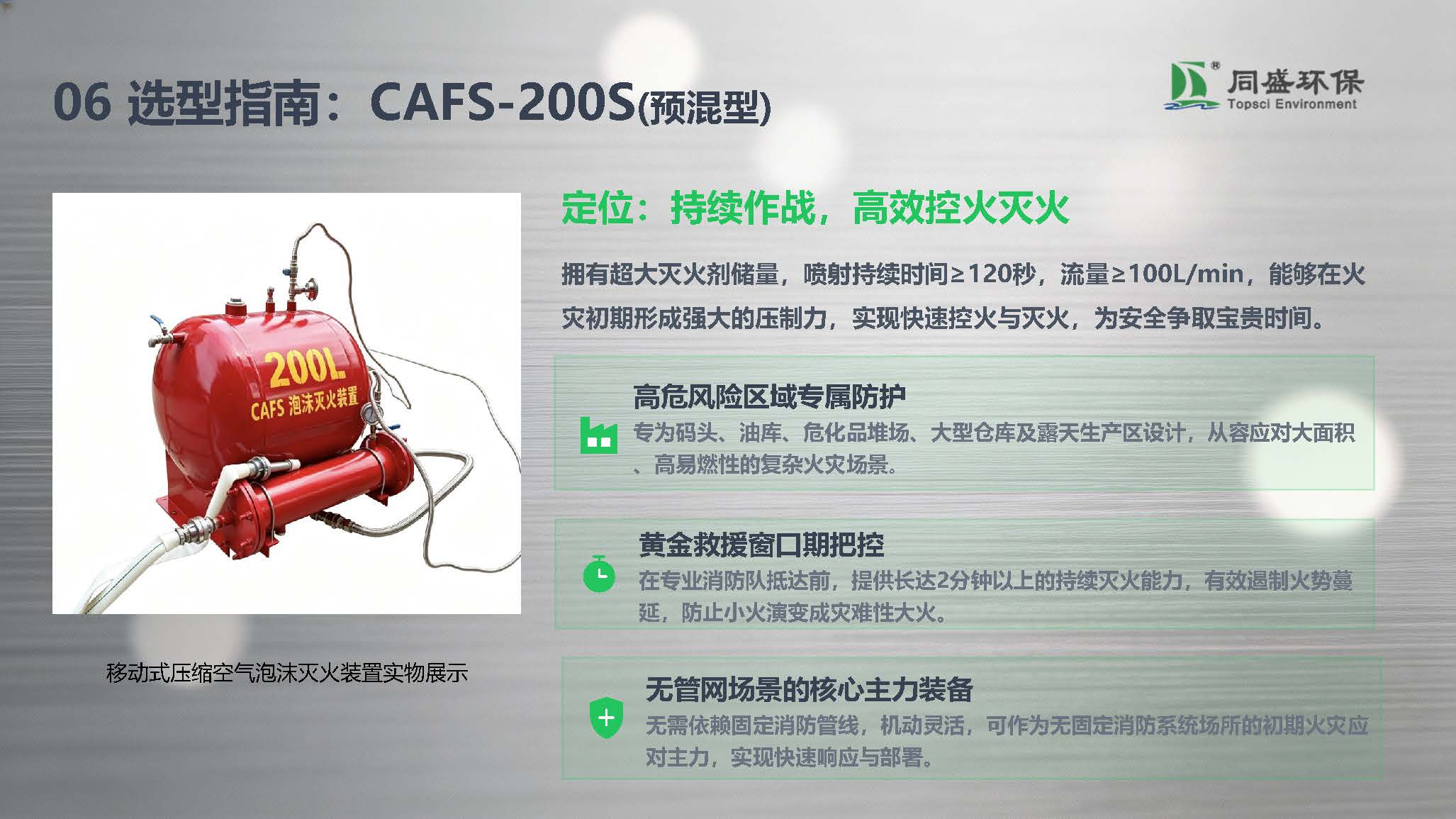 06 选型指南：CAFS-200S(预混型)

同盛环保
Topsci Environment

200L
CAFS 泡沫灭火装置

移动式压缩空气泡沫灭火装置实物展示

定位：持续作战，高效控火灭火

拥有超大灭火剂储量，喷射持续时间≥120秒，流量≥100L/min，能够在火灾初期形成强大的压制力，实现快速控火与灭火，为安全争取宝贵时间。

高危风险区域专属防护

专为码头、油库、危化品堆场、大型仓库及露天生产区设计，从容应对大面积、高易燃性的复杂火灾场景。

黄金救援窗口期把控

在专业消防队抵达前，提供长达2分钟以上的持续灭火能力，有效遏制火势蔓延，防止小火演变成灾难性大火。

无管网场景的核心主力装备

无需依赖固定消防管线，机动灵活，可作为无固定消防系统场所的初期火灾应对主力，实现快速响应与部署。